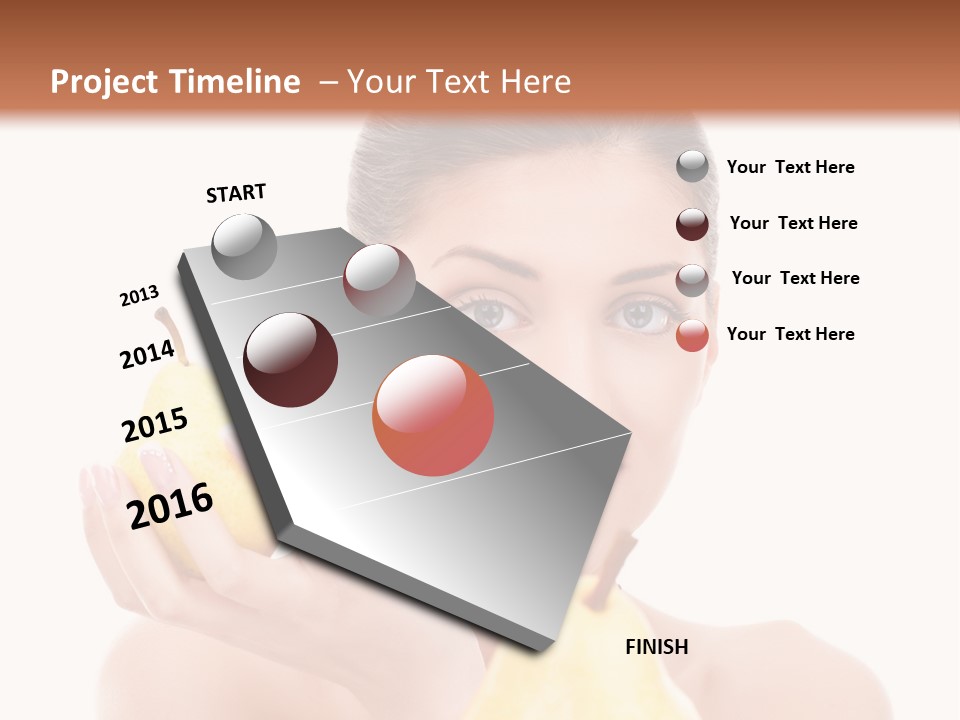 Project Timeline – Your Text Here

START

2013

2014

2015

2016

FINISH

Your Text Here

Your Text Here

Your Text Here

Your Text Here